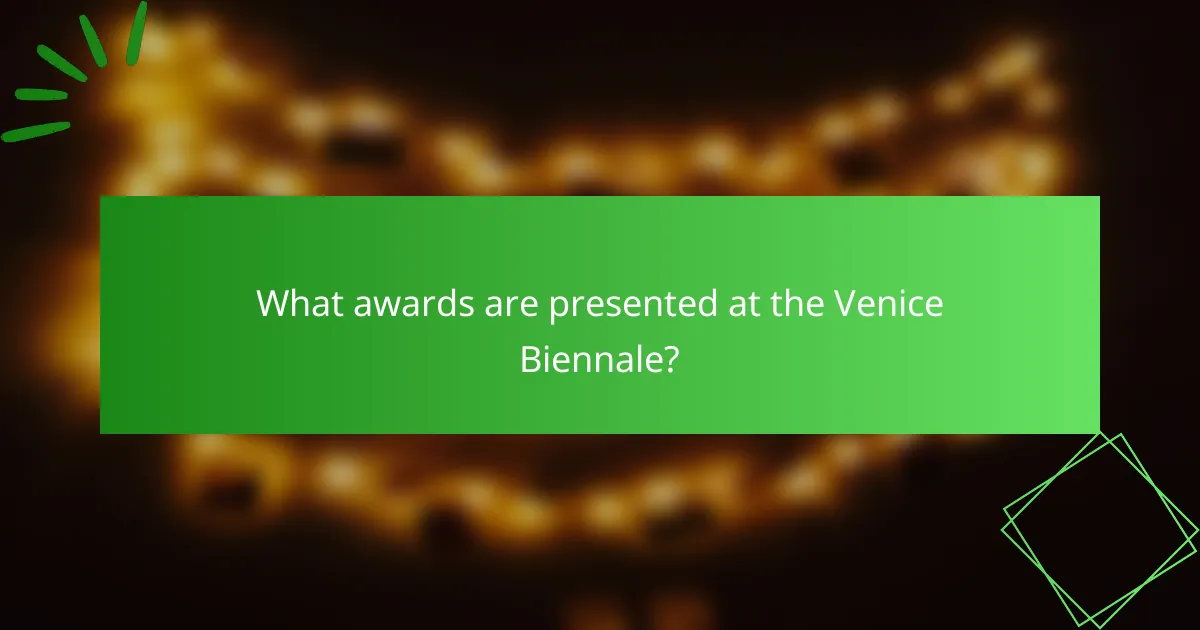 What awards are presented at the Venice Biennale?